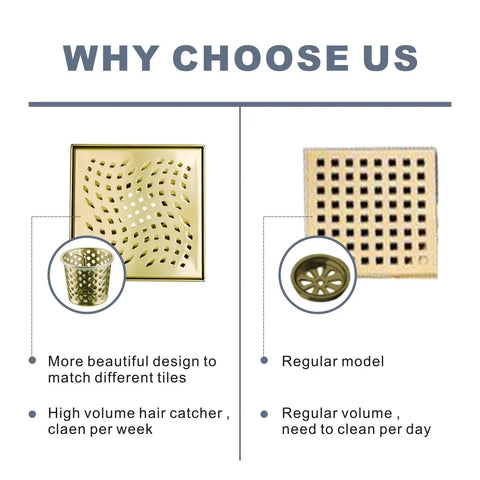 WHY CHOOSE US

More beautiful design to match different tiles

High volume hair catcher , claen per week

Regular model

Regular volume , need to clean per day